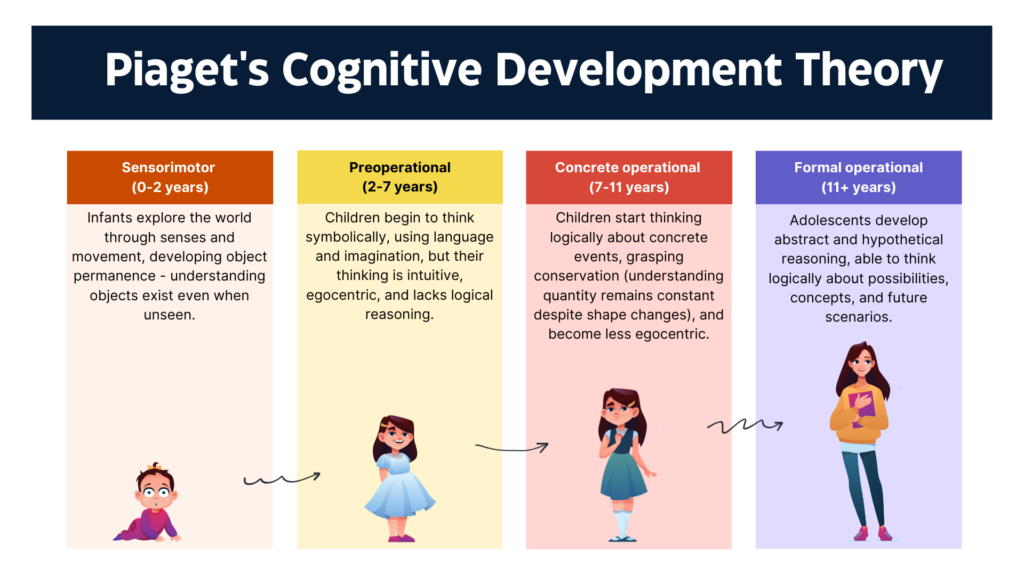 Piaget's Cognitive Development Theory

Sensorimotor
(0-2 years)

Infants explore the world through senses and movement, developing object permanence - understanding objects exist even when unseen.

Preoperational
(2-7 years)

Children begin to think symbolically, using language and imagination, but their thinking is intuitive, egocentric, and lacks logical reasoning.

Concrete operational
(7-11 years)

Children start thinking logically about concrete events, grasping conservation (understanding quantity remains constant despite shape changes), and become less egocentric.

Formal operational
(11+ years)

Adolescents develop abstract and hypothetical reasoning, able to think logically about possibilities, concepts, and future scenarios.